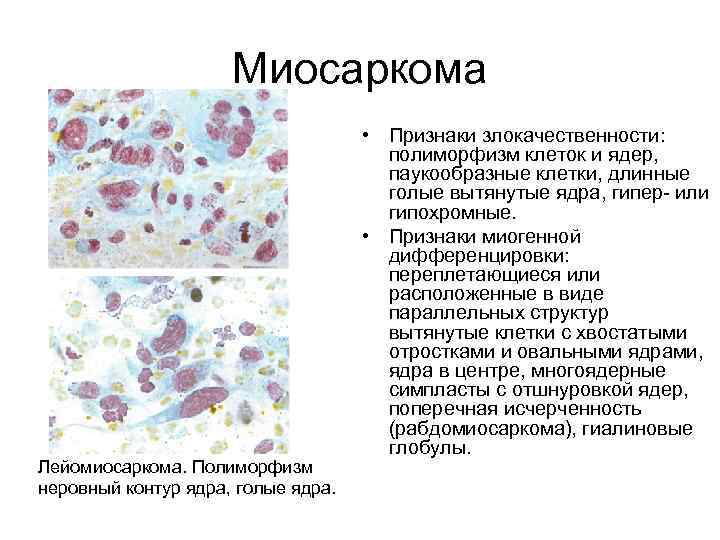 Миосаркома

• Признаки злокачественности: полиморфизм клеток и ядер, паукообразные клетки, длинные голые вытянутые ядра, гипер- или гипохромные.

• Признаки миогенной дифференцировки: переплетающиеся или расположенные в виде параллельных структур вытянутые клетки с хвостатыми отростками и овальными ядрами, ядра в центре, многоядерные симпласты с отшнуровкой ядер, поперечная исчерченность (рабдомиосаркома), гиалиновые глобулы.

Лейомиосаркома. Полиморфизм неровный контур ядра, голые ядра.